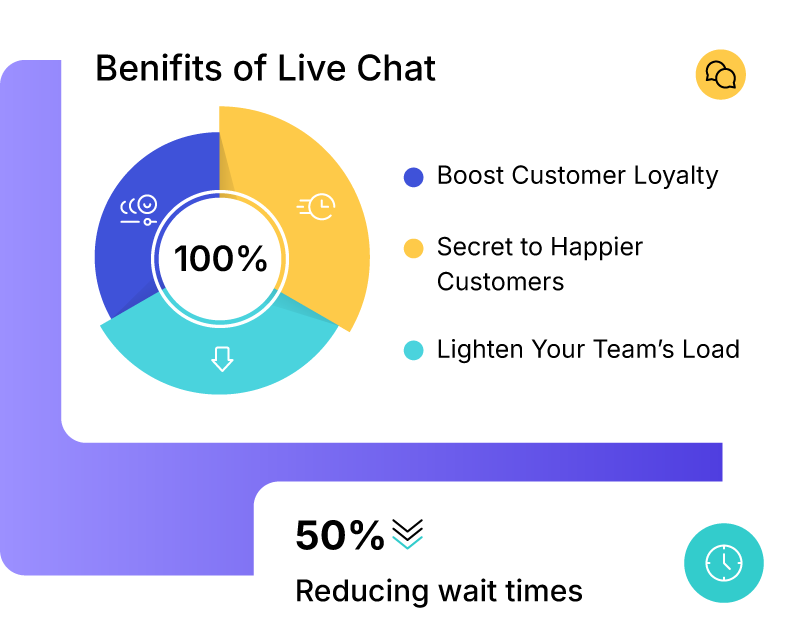 Benifits of Live Chat

100%

Boost Customer Loyalty

Secret to Happier Customers

Lighten Your Team's Load

50%

Reducing wait times